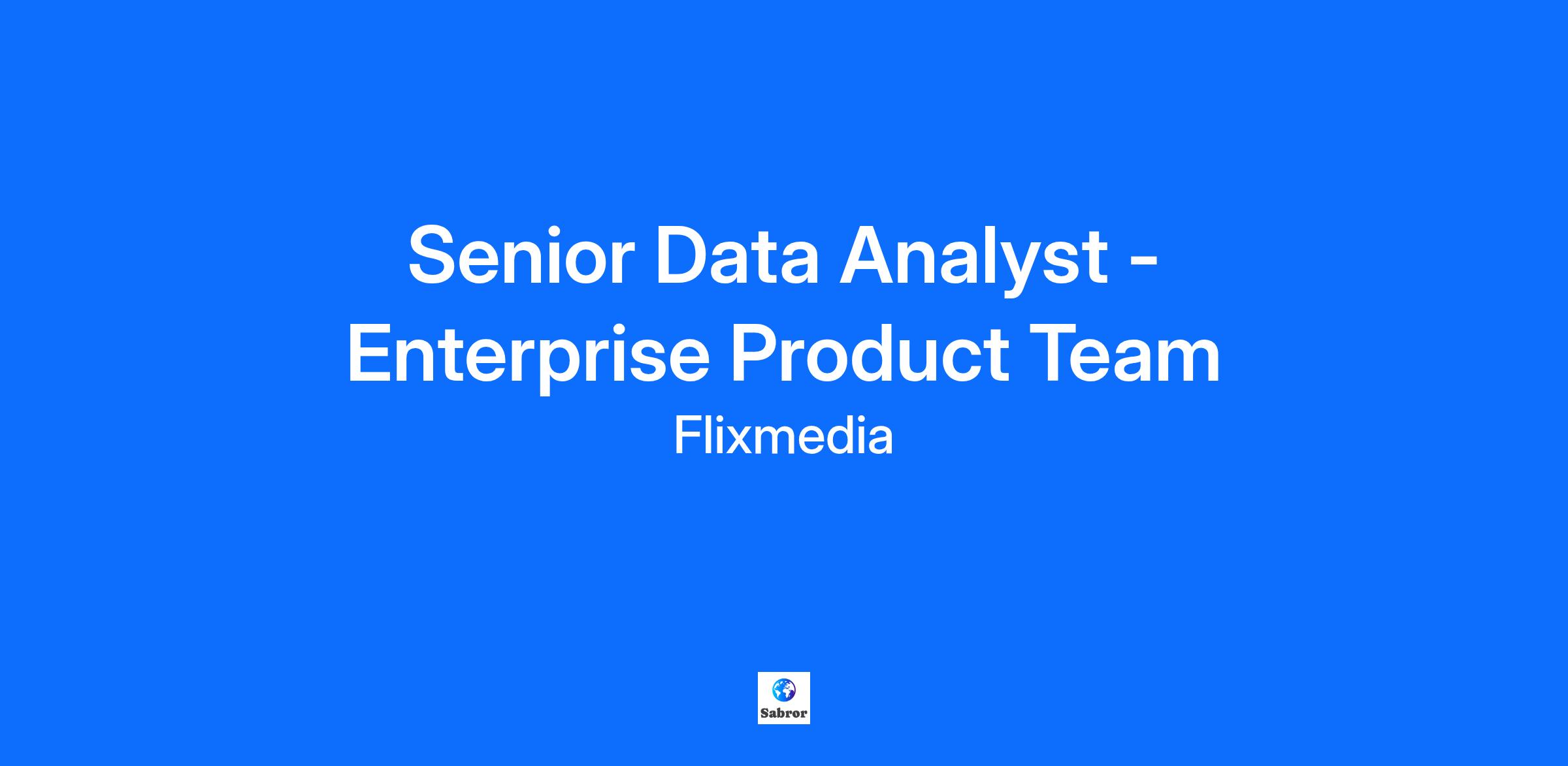 Senior Data Analyst - Enterprise Product Team

Flixmedia

Sabror